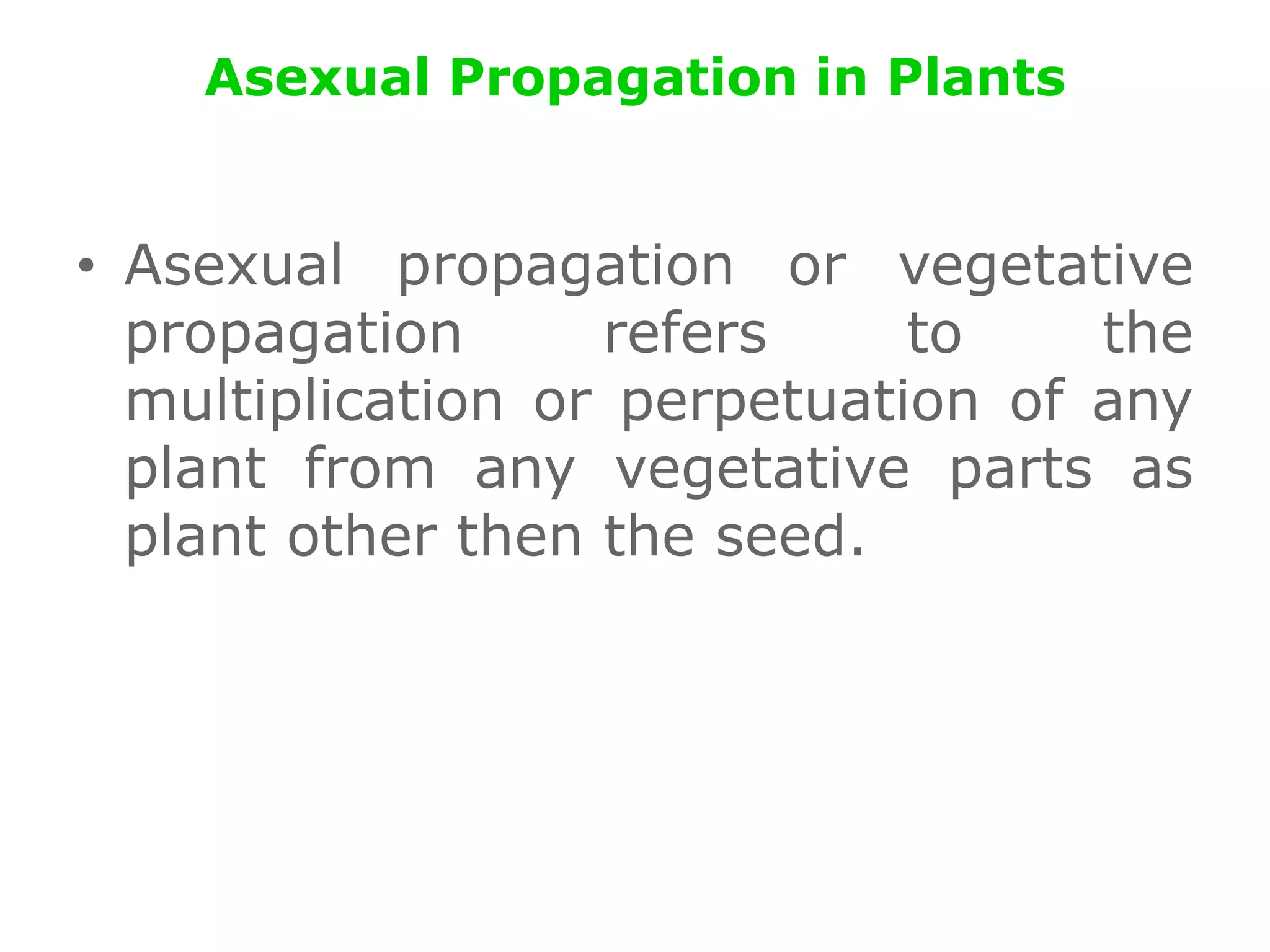 Asexual Propagation in Plants

• Asexual propagation or vegetative propagation refers to the multiplication or perpetuation of any plant from any vegetative parts as plant other then the seed.